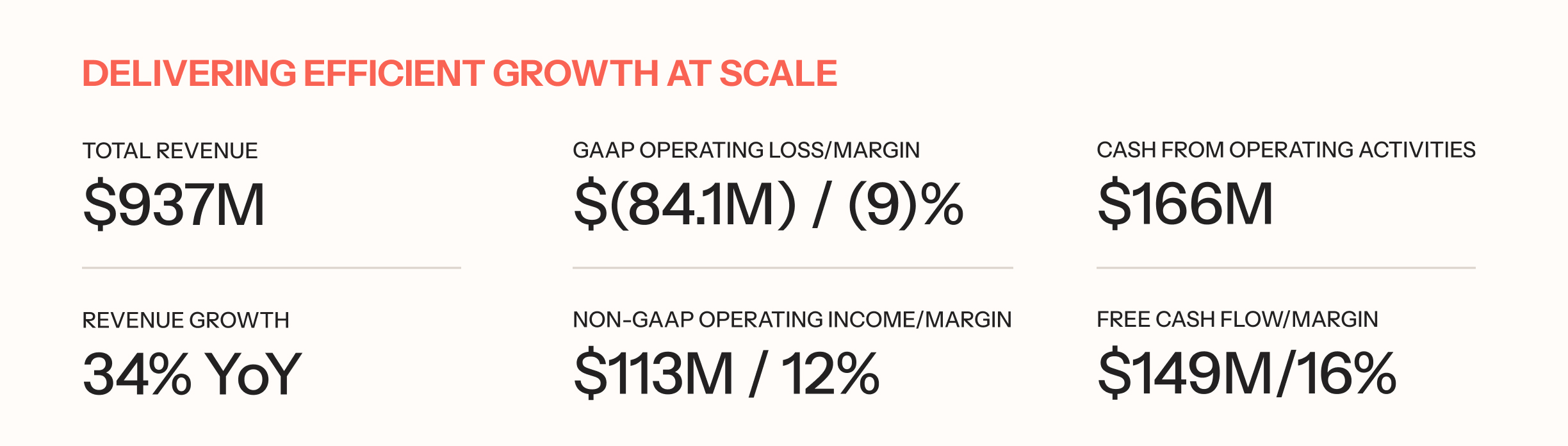 DELIVERING EFFICIENT GROWTH AT SCALE

TOTAL REVENUE
$937M

REVENUE GROWTH
34% YoY

GAAP OPERATING LOSS/MARGIN
$(84.1M) / (9)%

NON-GAAP OPERATING INCOME/MARGIN
$113M / 12%

CASH FROM OPERATING ACTIVITIES
$166M

FREE CASH FLOW/MARGIN
$149M/16%